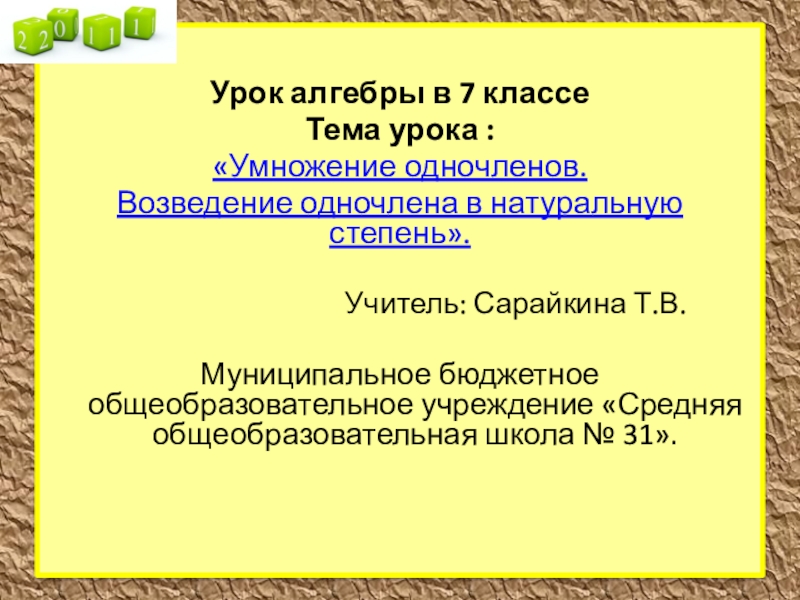 2 2 0 1 1 1

Урок алгебры в 7 классе
Тема урока :
«Умножение одночленов.
Возведение одночлена в натуральную степень».

Учитель: Сарайкина Т.В.

Муниципальное бюджетное общеобразовательное учреждение «Средняя общеобразовательная школа № 31».